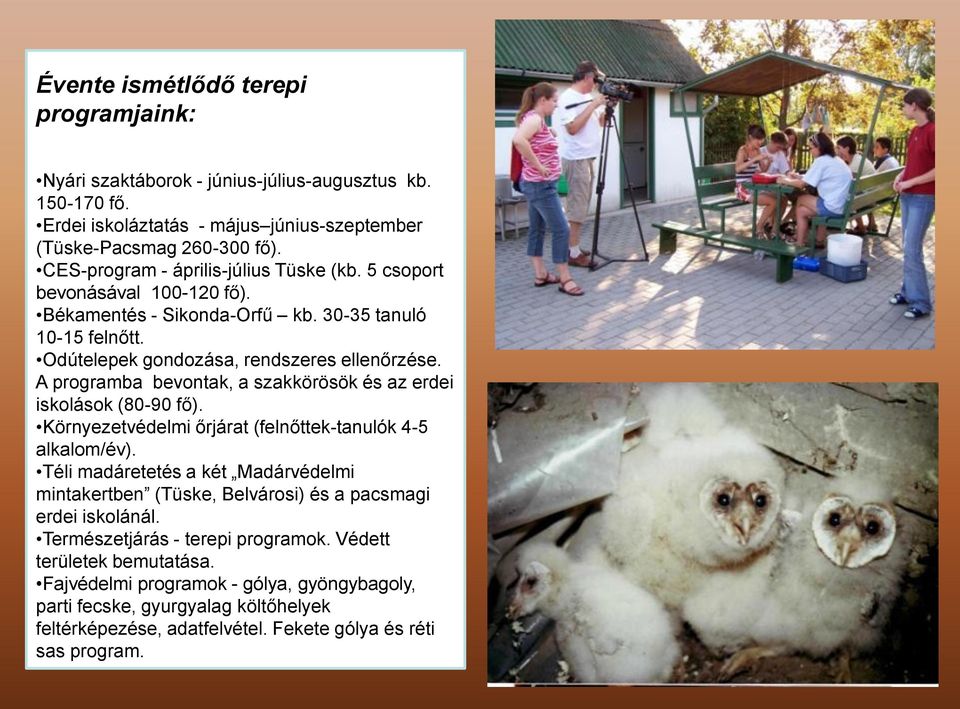 Évente ismétlődő terepi programjaink:

•Nyári szaktáborok - június-július-augusztus kb. 150-170 fő.
•Erdei iskoláztatás - május–június-szeptember (Tüske-Pacsmag 260-300 fő).
•CES-program - április-július Tüske (kb. 5 csoport bevonásával 100-120 fő).
•Békamentés - Sikonda-Orfű – kb. 30-35 tanuló 10-15 felnőtt.
•Odútelepek gondozása, rendszeres ellenőrzése. A programba bevontak, a szakkörösök és az erdei iskolások (80-90 fő).
•Környezetvédelmi őrjárat (felnőttek-tanulók 4-5 alkalom/év).
•Téli madáretetés a két „Madárvédelmi mintakertben” (Tüske, Belvárosi) és a pacsmagi erdei iskolánál.
•Természetjárás - terepi programok. Védett területek bemutatása.
•Fajvédelmi programok - gólya, gyöngybagoly, parti fecske, gyurgyalag költőhelyek feltérképezése, adatfelvétel. Fekete gólya és réti sas program.